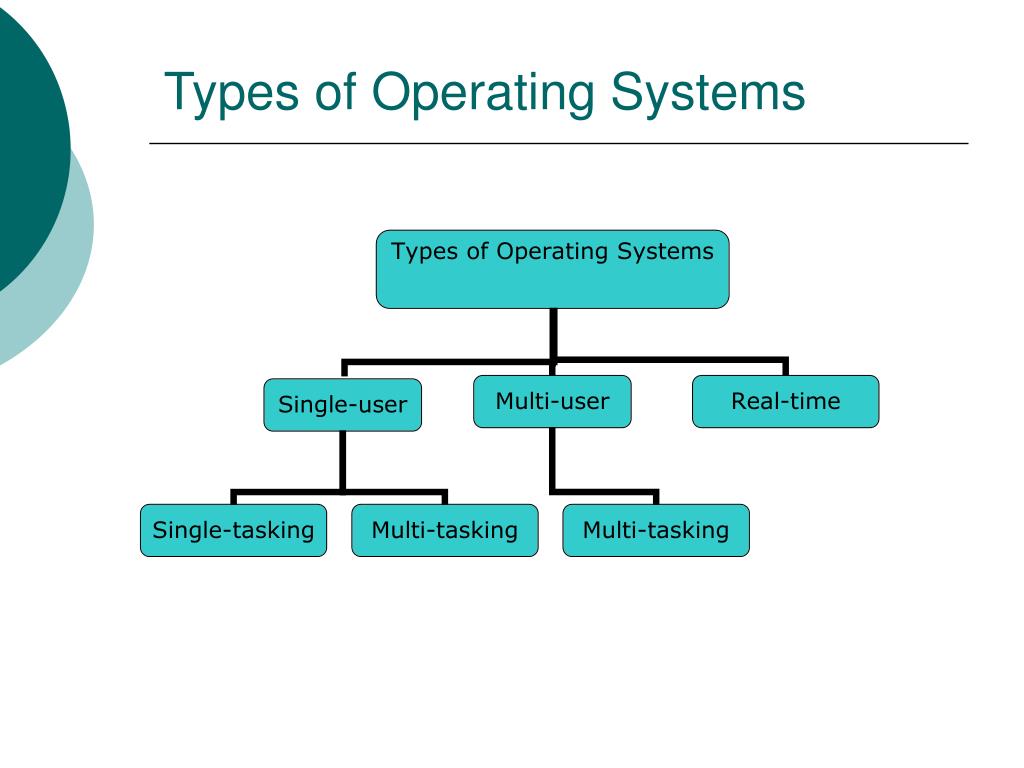 Types of Operating Systems

Types of Operating Systems

Single-user

Multi-user

Real-time

Single-tasking

Multi-tasking

Multi-tasking